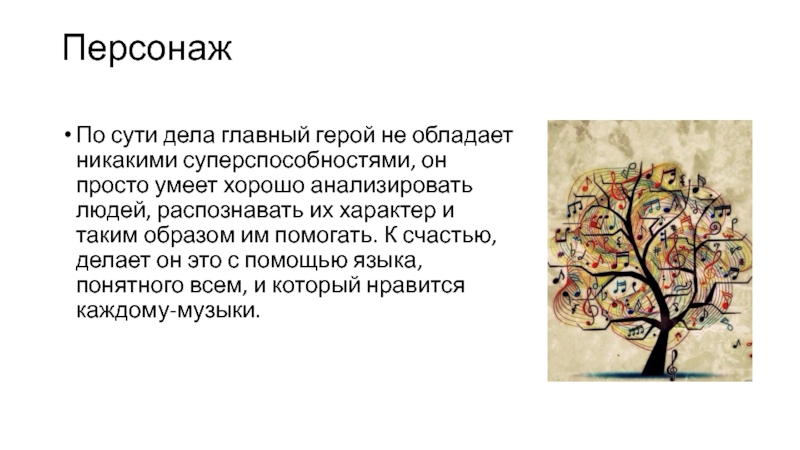 Персонаж

• По сути дела главный герой не обладает никакими суперспособностями, он просто умеет хорошо анализировать людей, распознавать их характер и таким образом им помогать. К счастью, делает он это с помощью языка, понятного всем, и который нравится каждому-музыки.